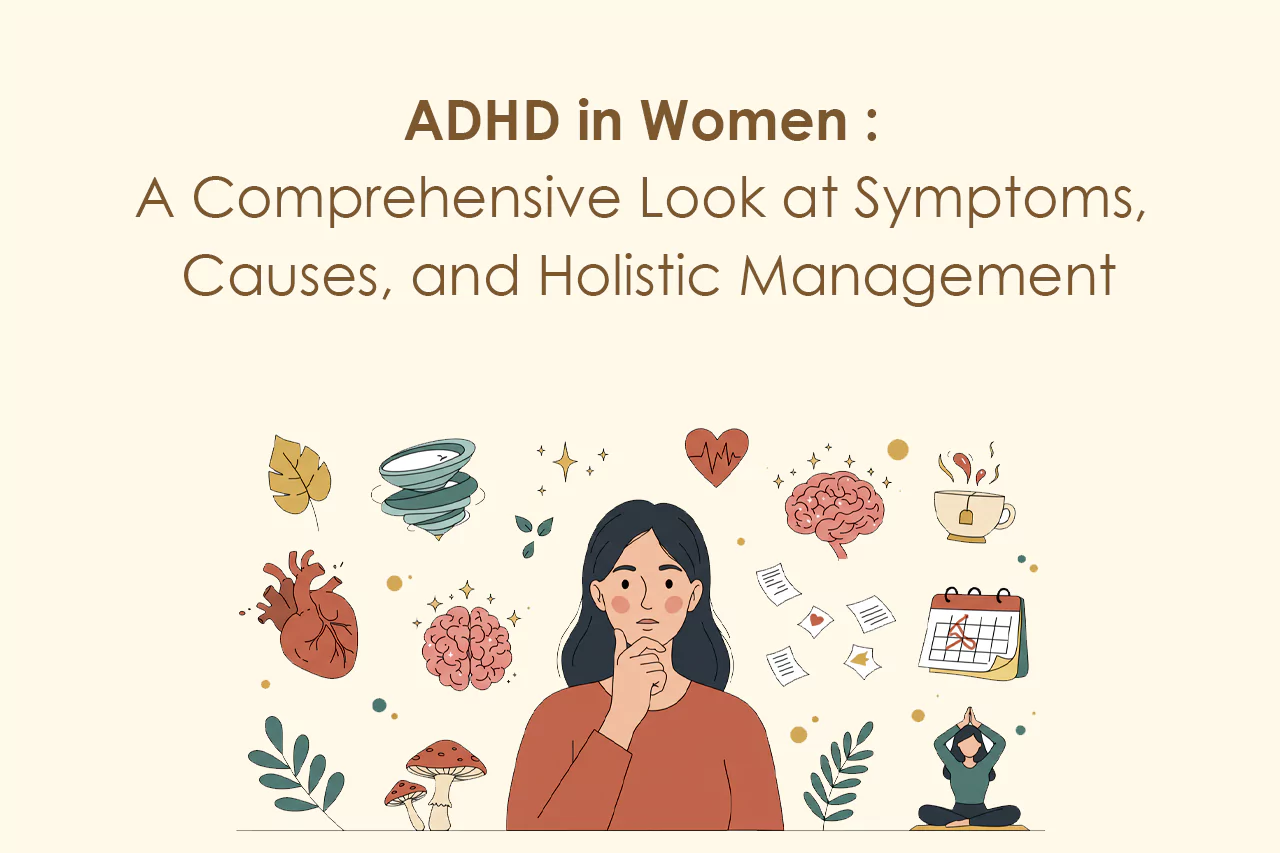 ADHD in Women :
A Comprehensive Look at Symptoms, Causes, and Holistic Management